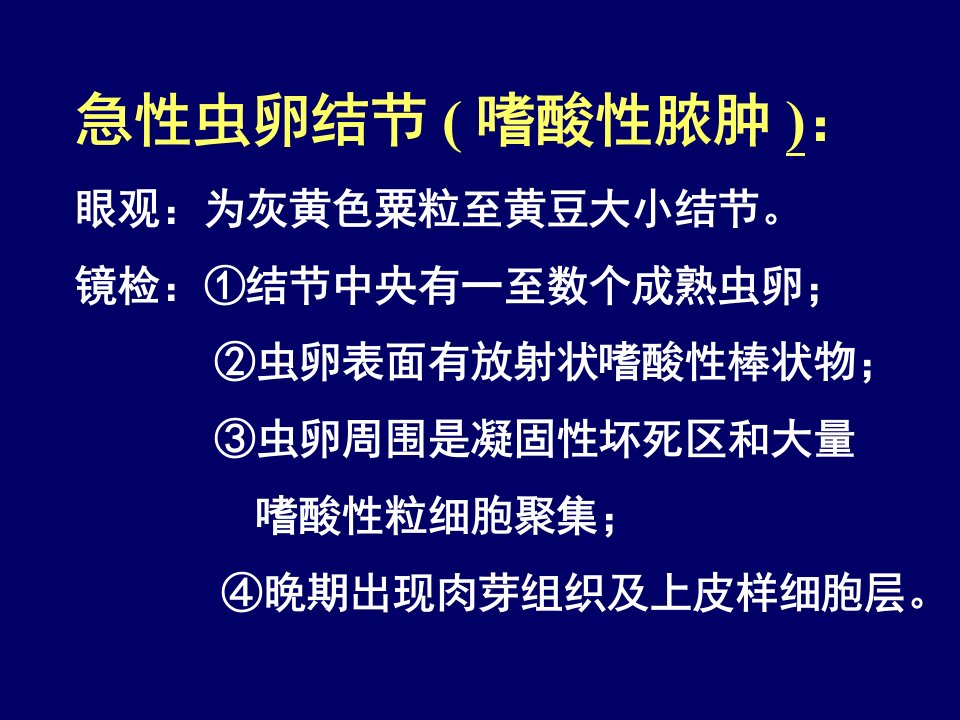 急性虫卵结节 ( 嗜酸性脓肿 )：

眼观：为灰黄色粟粒至黄豆大小结节。

镜检：①结节中央有一至数个成熟虫卵；

②虫卵表面有放射状嗜酸性棒状物；

③虫卵周围是凝固性坏死区和大量嗜酸性粒细胞聚集；

④晚期出现肉芽组织及上皮样细胞层。